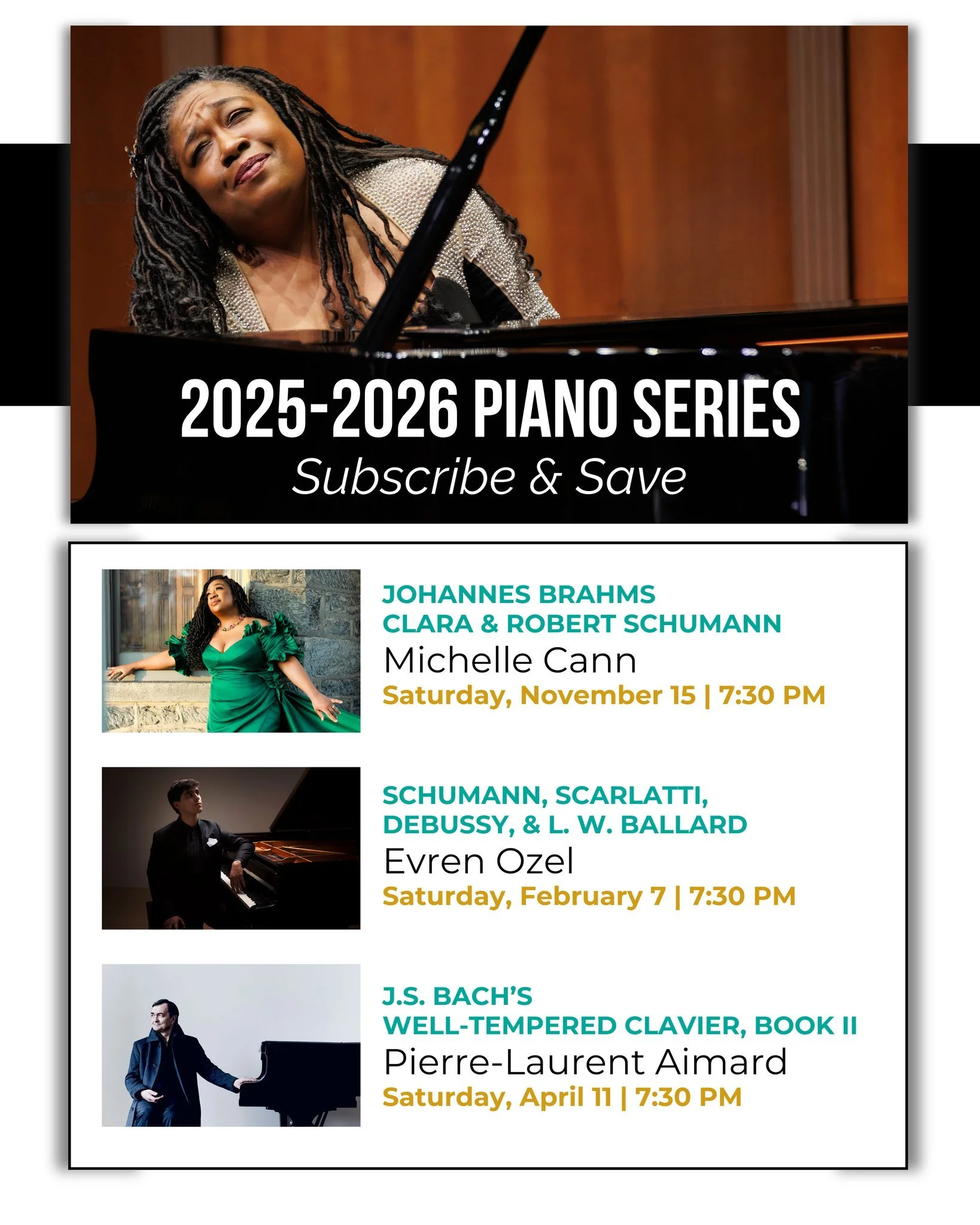 2025-2026 PIANO SERIES
Subscribe & Save

JOHANNES BRAHMS
CLARA & ROBERT SCHUMANN
Michelle Cann
Saturday, November 15 | 7:30 PM

SCHUMANN, SCARLATTI, DEBUSSY, & L. W. BALLARD
Evren Ozel
Saturday, February 7 | 7:30 PM

J.S. BACH'S
WELL-TEMPERED CLAVIER, BOOK II
Pierre-Laurent Aimard
Saturday, April 11 | 7:30 PM